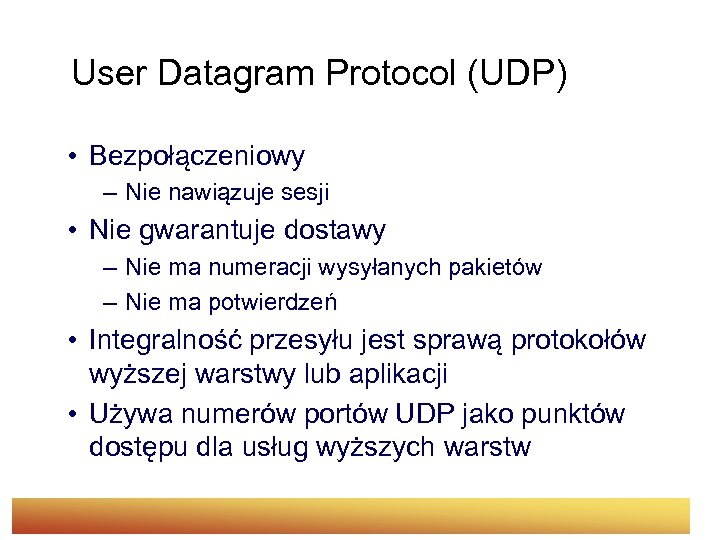 User Datagram Protocol (UDP)

• Bezpołączeniowy
– Nie nawiązuje sesji
• Nie gwarantuje dostawy
– Nie ma numeracji wysyłanych pakietów
– Nie ma potwierdzeń
• Integralność przesyłu jest sprawą protokołów wyższej warstwy lub aplikacji
• Używa numerów portów UDP jako punktów dostępu dla usług wyższych warstw